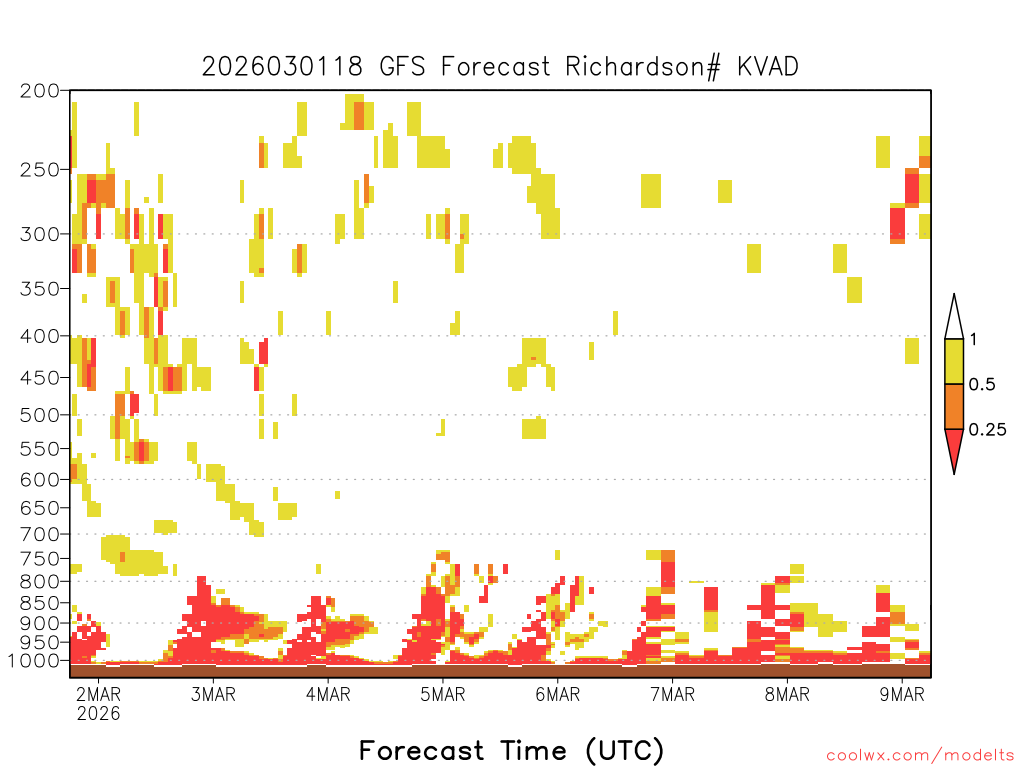 2026030118 GFS Forecast Richardson# KVAD

200
250
300
350
400
450
500
550
600
650
700
750
800
850
900
950
1000

1
0.5
0.25

2MAR
2026
3MAR
4MAR
5MAR
6MAR
7MAR
8MAR
9MAR

Forecast Time (UTC)

coolwx.com/modelts